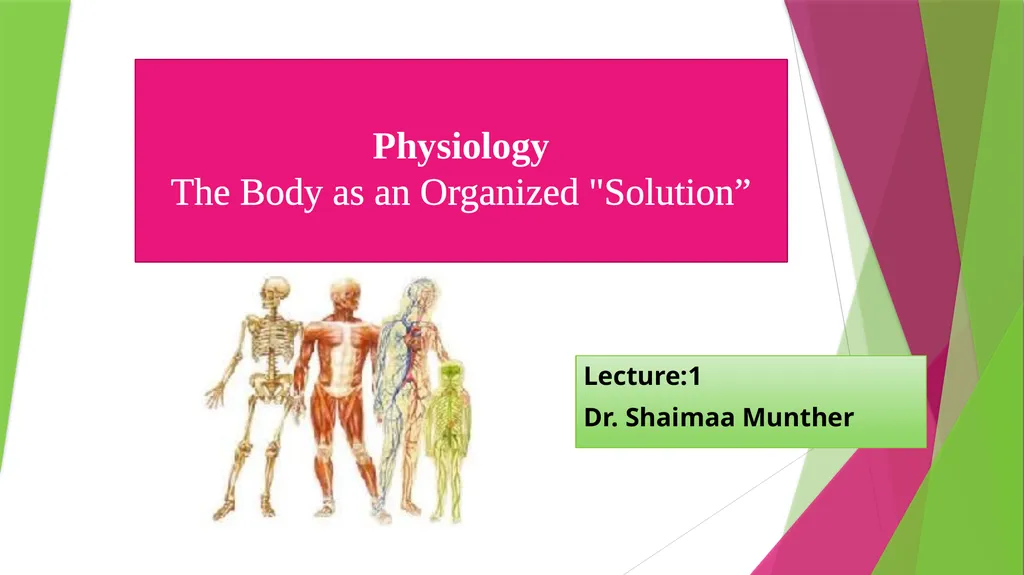 Physiology
The Body as an Organized "Solution”

Lecture:1
Dr. Shaimaa Munther